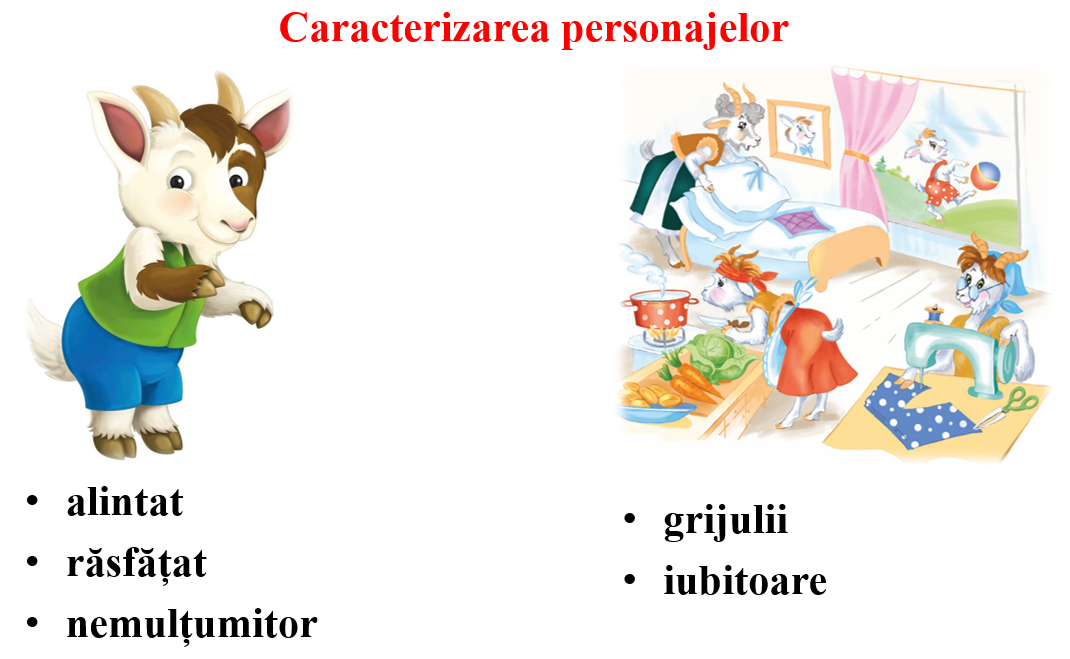 Caracterizarea personajelor

• alintat
• răsfățat
• nemulțumitor

• grijulii
• iubitoare